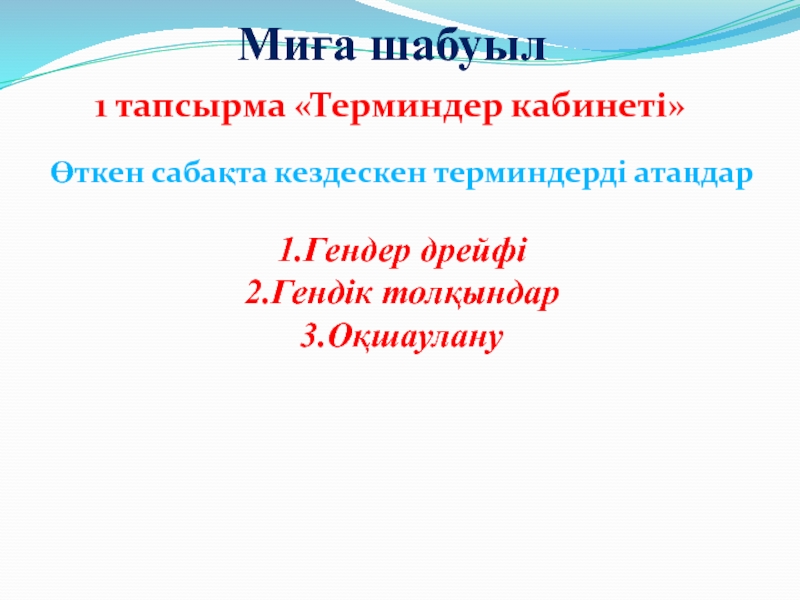 Миға шабуыл

1 тапсырма «Терминдер кабинеті»

Өткен сабақта кездескен терминдерді атаңдар

1.Гендер дрейфі
2.Гендік толқындар
3.Оқшаулану